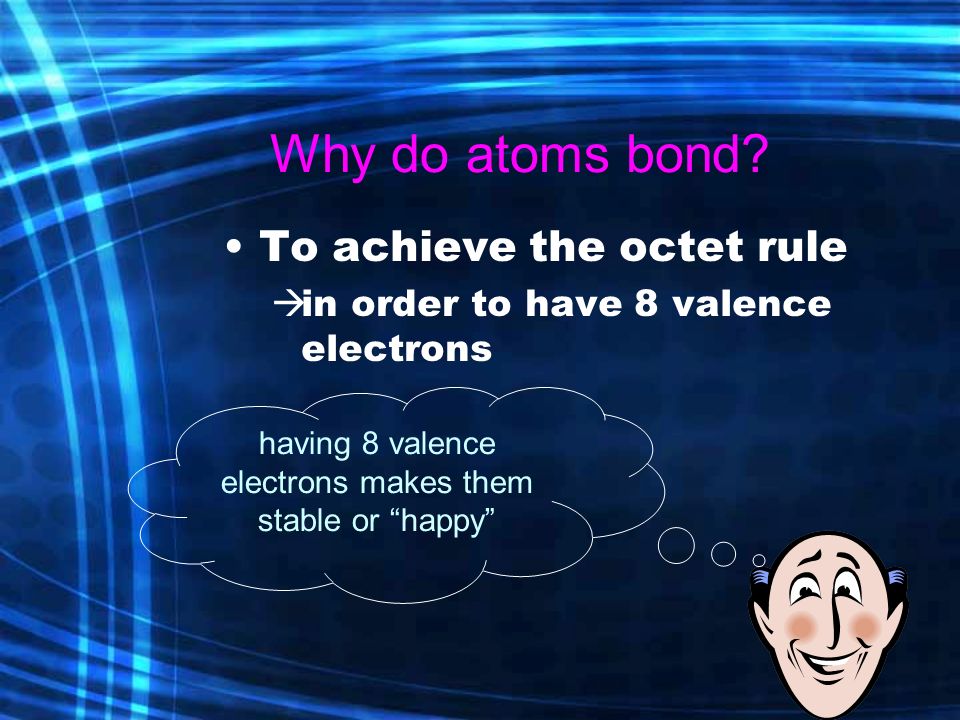 Why do atoms bond?

• To achieve the octet rule

→in order to have 8 valence electrons

having 8 valence electrons makes them stable or “happy”